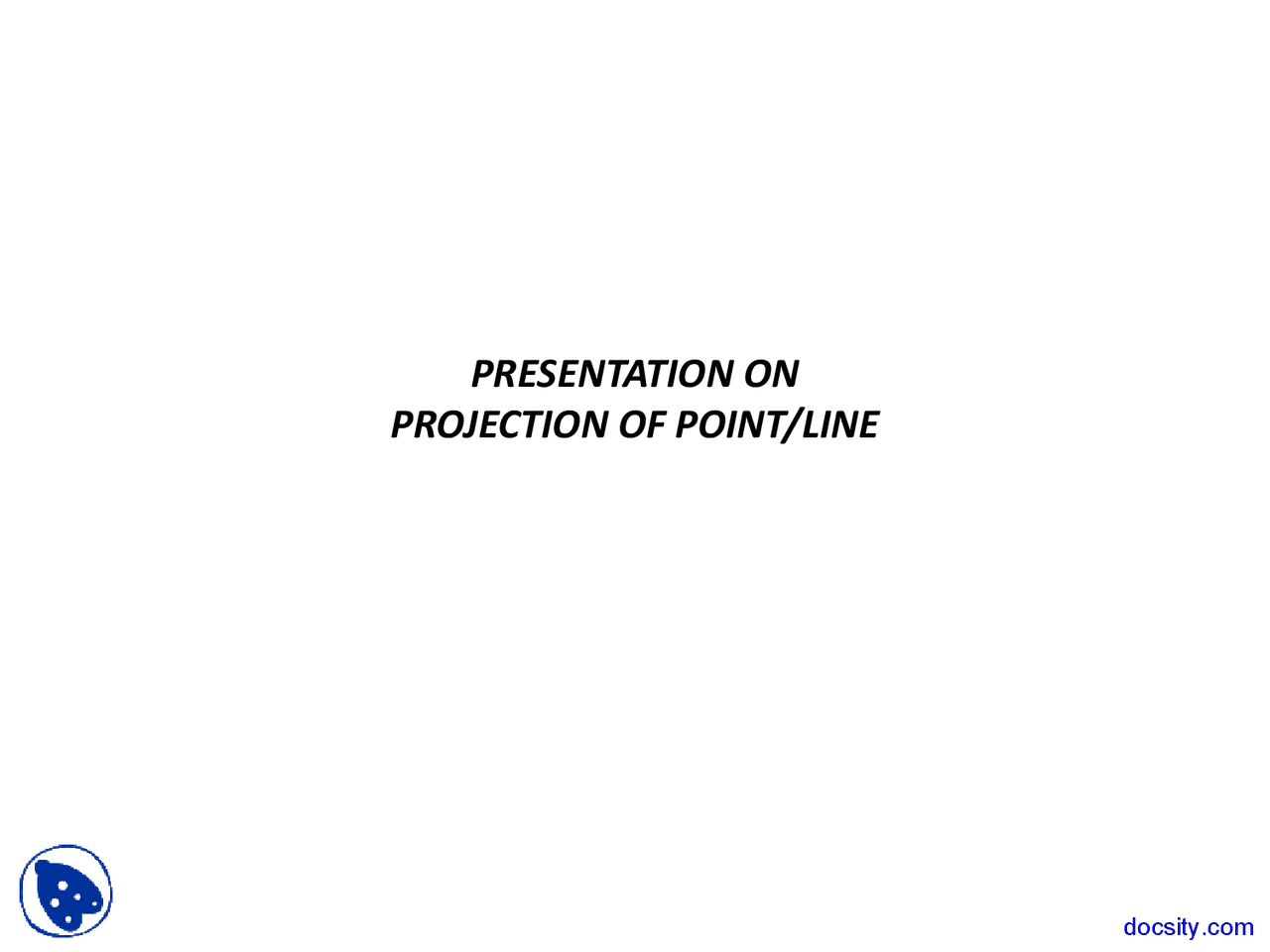 PRESENTATION ON
PROJECTION OF POINT/LINE

docsity.com